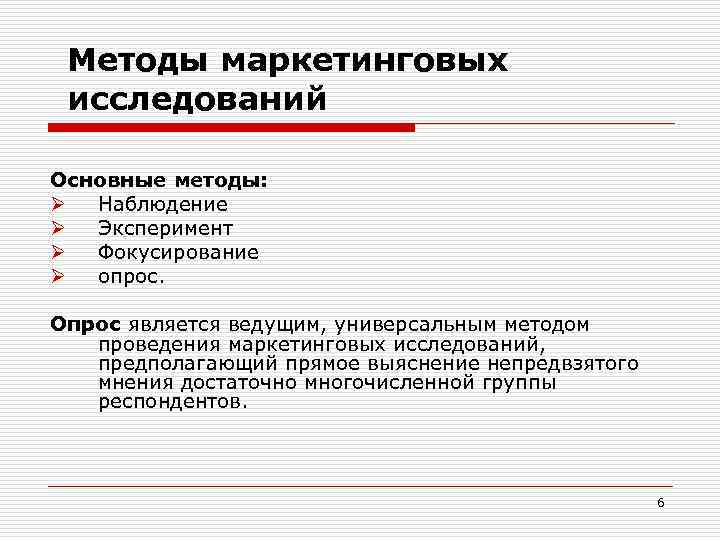 Методы маркетинговых исследований

Основные методы:
➢ Наблюдение
➢ Эксперимент
➢ Фокусирование
➢ опрос.

Опрос является ведущим, универсальным методом проведения маркетинговых исследований, предполагающий прямое выяснение непредвзятого мнения достаточно многочисленной группы респондентов.

6